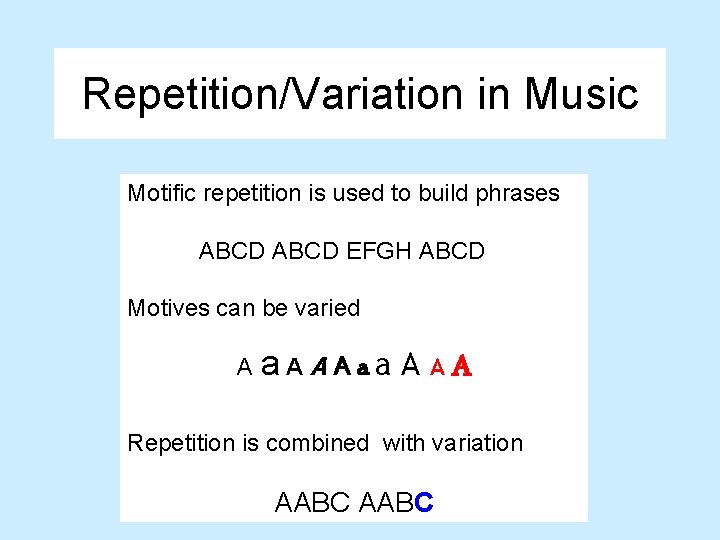 Repetition/Variation in Music

Motific repetition is used to build phrases

ABCD ABCD EFGH ABCD

Motives can be varied

A a A A A a a A A A

Repetition is combined with variation

AABC AABC